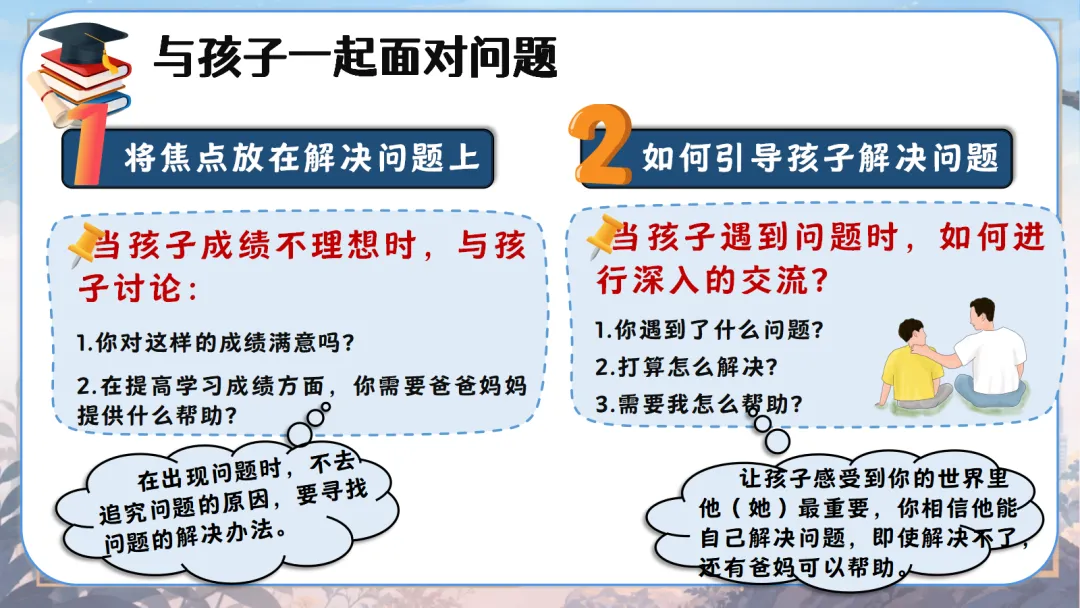 与孩子一起面对问题

1 将焦点放在解决问题上

当孩子成绩不理想时，与孩子讨论：

1.你对这样的成绩满意吗？

2.在提高学习成绩方面，你需要爸爸妈妈提供什么帮助？

在出现问题时，不去追究问题的原因，要寻找问题的解决办法。

2 如何引导孩子解决问题

当孩子遇到问题时，如何进行深入的交流？

1.你遇到了什么问题？

2.打算怎么解决？

3.需要我怎么帮助？

让孩子感受到你的世界里他（她）最重要，你相信他能自己解决问题，即使解决不了，还有爸妈可以帮助。